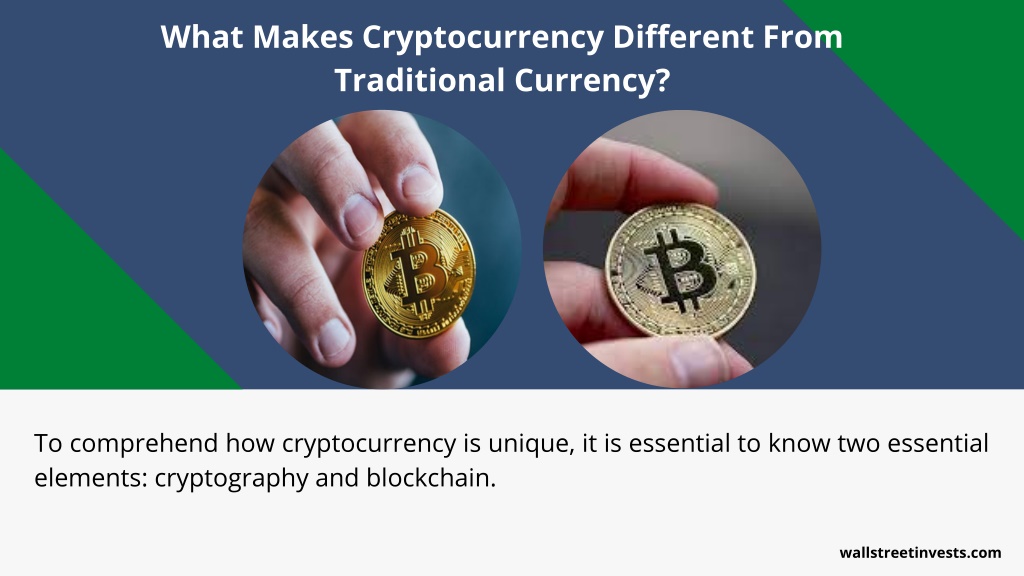 What Makes Cryptocurrency Different From Traditional Currency?

To comprehend how cryptocurrency is unique, it is essential to know two essential elements: cryptography and blockchain.

wallstreetinvests.com